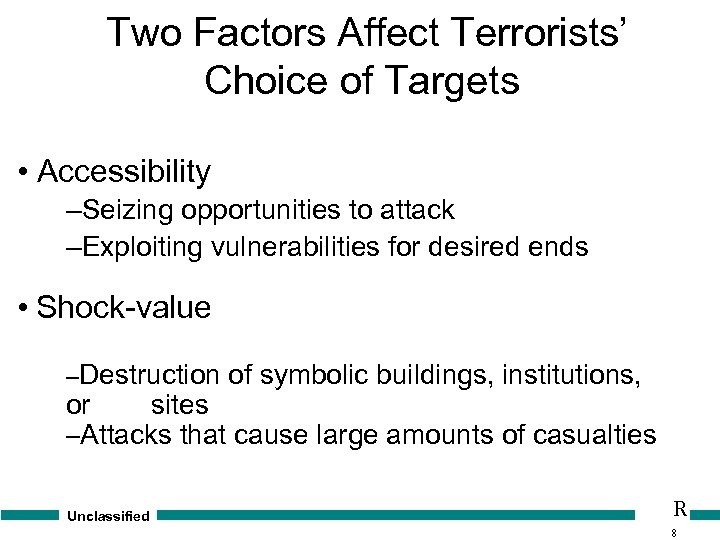 Two Factors Affect Terrorists' Choice of Targets

• Accessibility
–Seizing opportunities to attack
–Exploiting vulnerabilities for desired ends

• Shock-value

–Destruction of symbolic buildings, institutions, or sites
–Attacks that cause large amounts of casualties

Unclassified

R

8